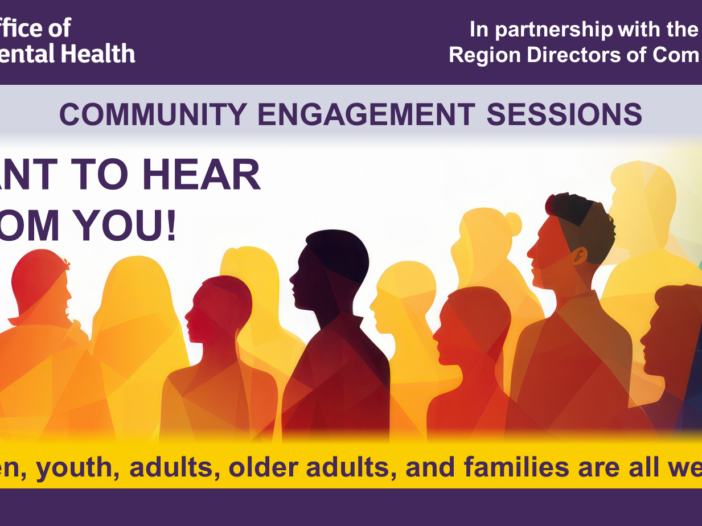 ffice of
ental Health

In partnership with the
Region Directors of Com

COMMUNITY ENGAGEMENT SESSIONS

ANT TO HEAR
OM YOU!

en, youth, adults, older adults, and families are all we